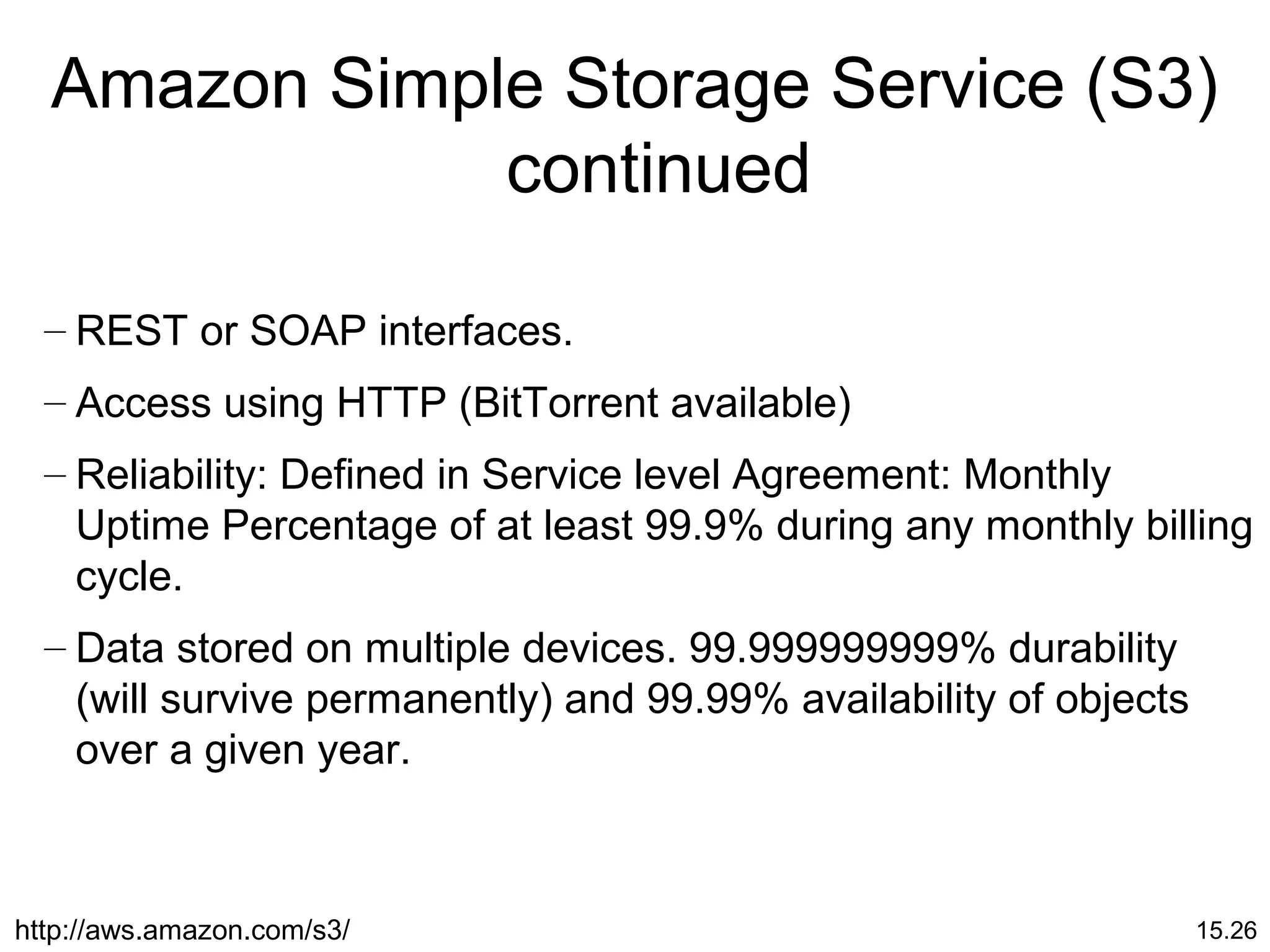 Amazon Simple Storage Service (S3) continued

– REST or SOAP interfaces.

– Access using HTTP (BitTorrent available)

– Reliability: Defined in Service level Agreement: Monthly Uptime Percentage of at least 99.9% during any monthly billing cycle.

– Data stored on multiple devices. 99.999999999% durability (will survive permanently) and 99.99% availability of objects over a given year.

http://aws.amazon.com/s3/

15.26